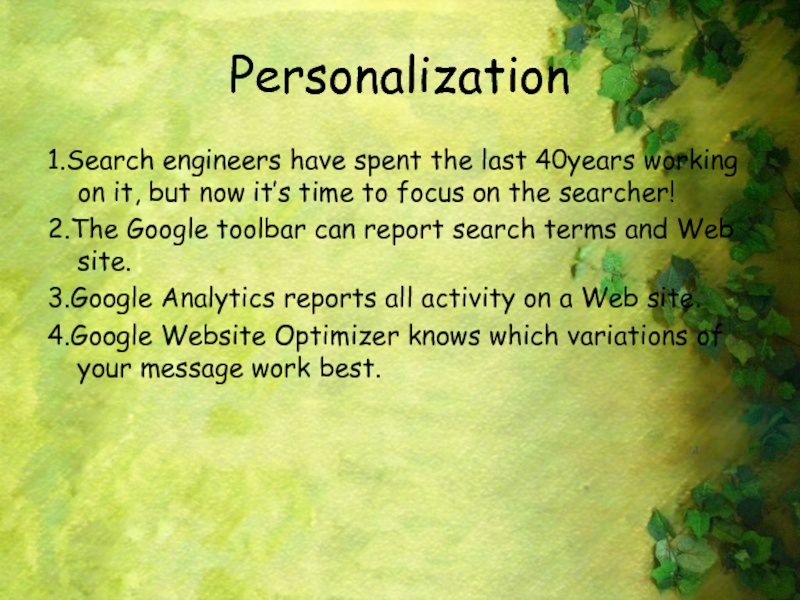 Personalization

1.Search engineers have spent the last 40years working on it, but now it's time to focus on the searcher!
2.The Google toolbar can report search terms and Web site.
3.Google Analytics reports all activity on a Web site.
4.Google Website Optimizer knows which variations of your message work best.